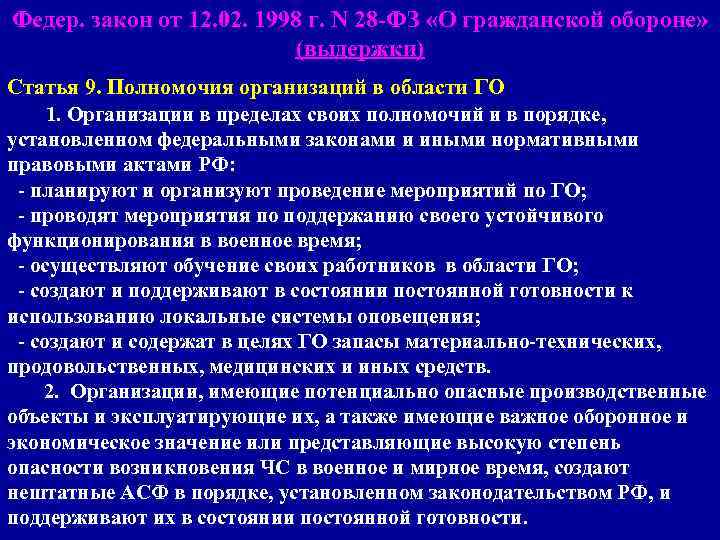 Федер. закон от 12.02. 1998 г. N 28-ФЗ «О гражданской обороне» (выдержки)

Статья 9. Полномочия организаций в области ГО

1. Организации в пределах своих полномочий и в порядке, установленном федеральными законами и иными нормативными правовыми актами РФ:
- планируют и организуют проведение мероприятий по ГО;
- проводят мероприятия по поддержанию своего устойчивого функционирования в военное время;
- осуществляют обучение своих работников в области ГО;
- создают и поддерживают в состоянии постоянной готовности к использованию локальные системы оповещения;
- создают и содержат в целях ГО запасы материально-технических, продовольственных, медицинских и иных средств.

2. Организации, имеющие потенциально опасные производственные объекты и эксплуатирующие их, а также имеющие важное оборонное и экономическое значение или представляющие высокую степень опасности возникновения ЧС в военное и мирное время, создают нештатные АСФ в порядке, установленном законодательством РФ, и поддерживают их в состоянии постоянной готовности.